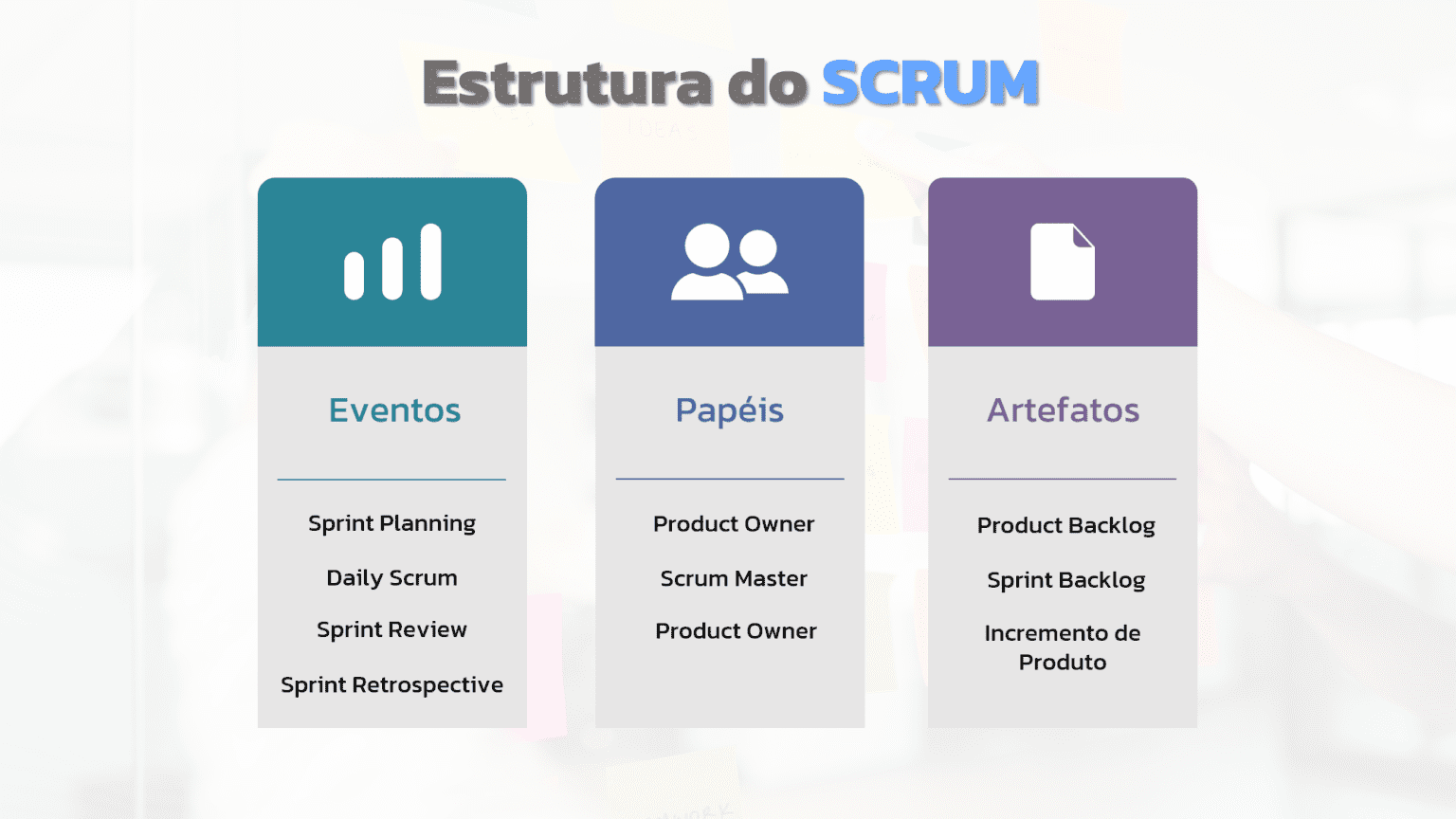 Estrutura do SCRUM

Eventos

Sprint Planning

Daily Scrum

Sprint Review

Sprint Retrospective

Papéis

Product Owner

Scrum Master

Product Owner

Artefatos

Product Backlog

Sprint Backlog

Incremento de Produto